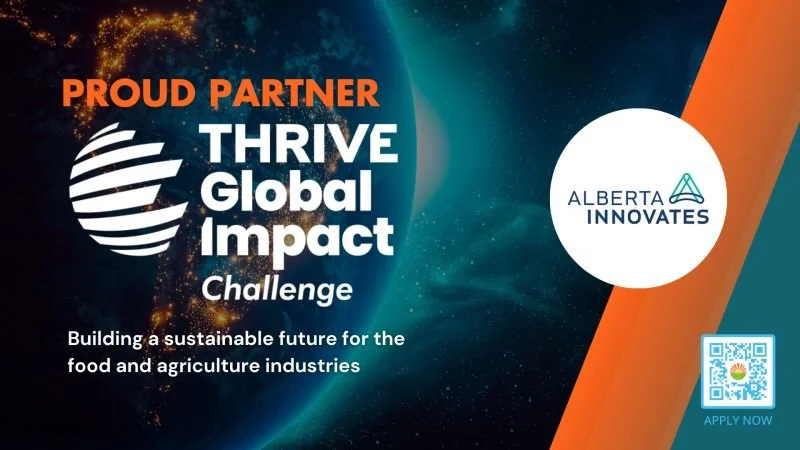 PROUD PARTNER

THRIVE
Global
Impact
Challenge

Building a sustainable future for the food and agriculture industries

ALBERTA
INNOVATES

APPLY NOW